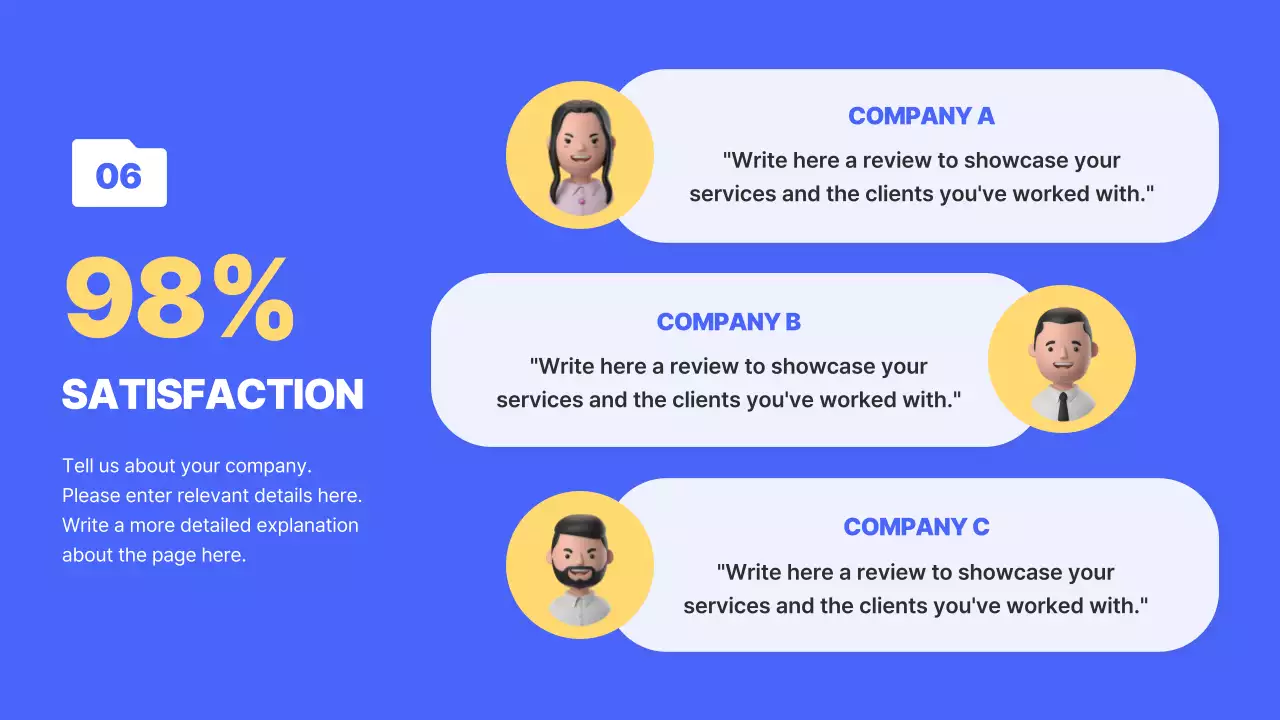 06

98%

SATISFACTION

Tell us about your company. Please enter relevant details here. Write a more detailed explanation about the page here.

COMPANY A

"Write here a review to showcase your services and the clients you've worked with."

COMPANY B

"Write here a review to showcase your services and the clients you've worked with."

COMPANY C

"Write here a review to showcase your services and the clients you've worked with."